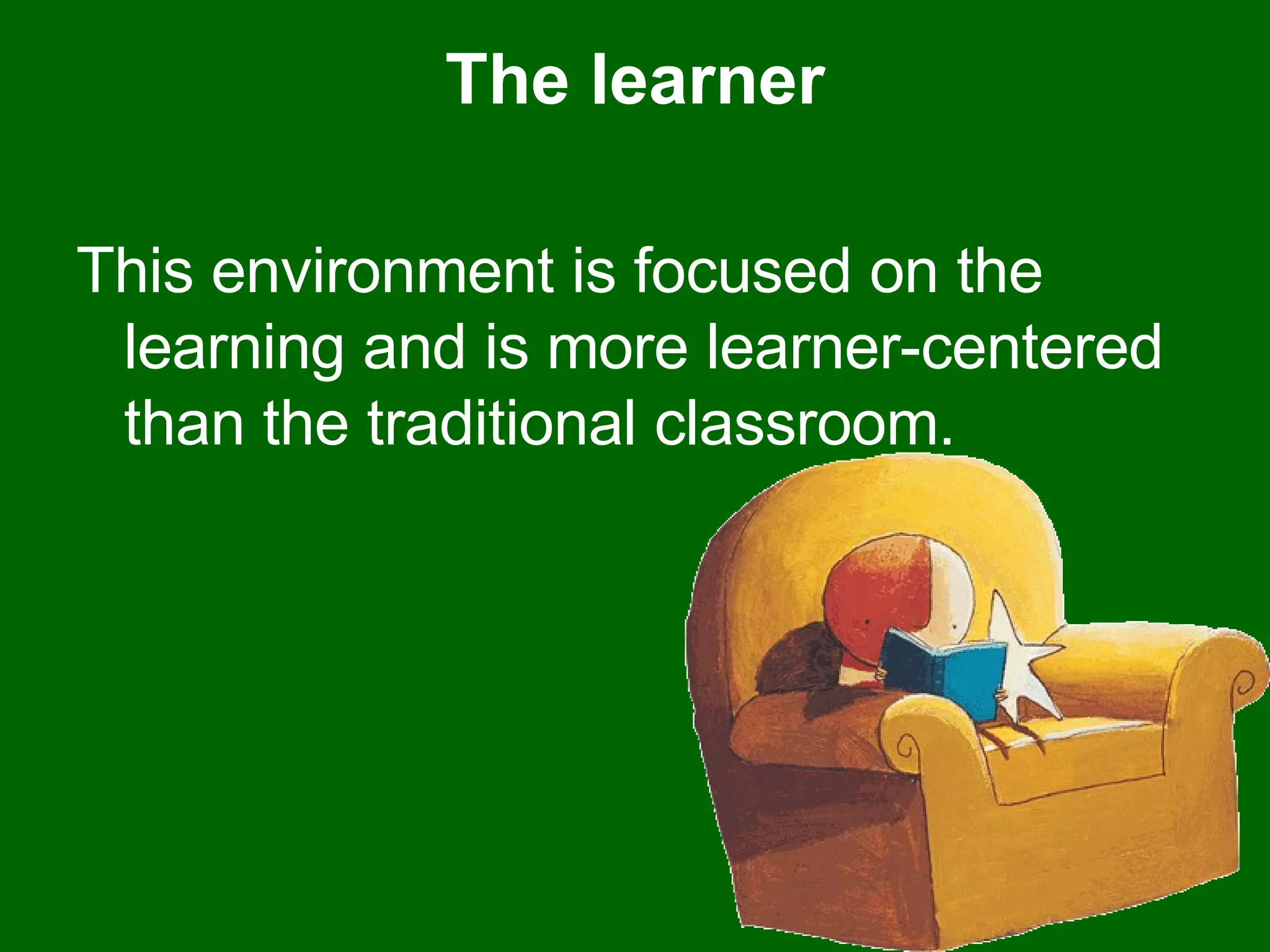 The learner

This environment is focused on the learning and is more learner-centered than the traditional classroom.